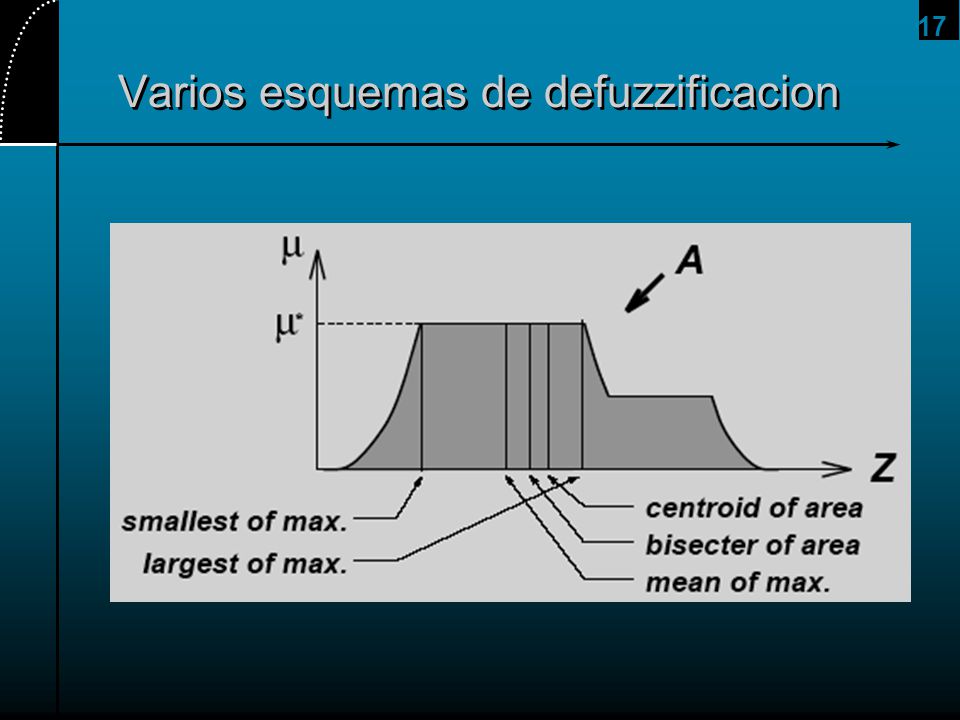 17

Varios esquemas de defuzzificacion

$\mu$

$\mu^*$

A

Z

smallest of max.

largest of max.

centroid of area

bisecter of area

mean of max.